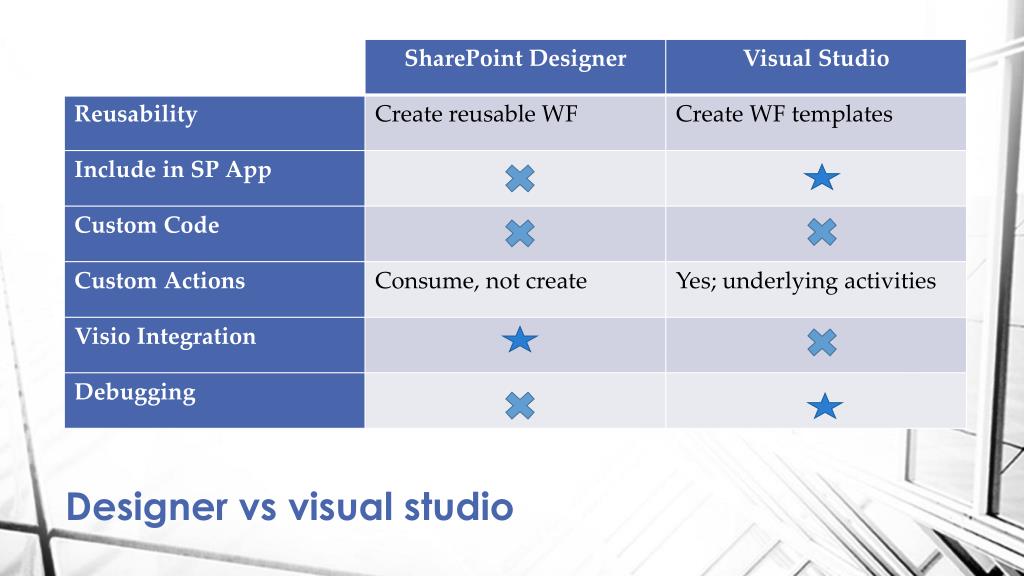 | | SharePoint Designer | Visual Studio |
|---|---|---|
| Reusability | Create reusable WF | Create WF templates |
| Include in SP App | | |
| Custom Code | | |
| Custom Actions | Consume, not create | Yes; underlying activities |
| Visio Integration | | |
| Debugging | | |

Designer vs visual studio